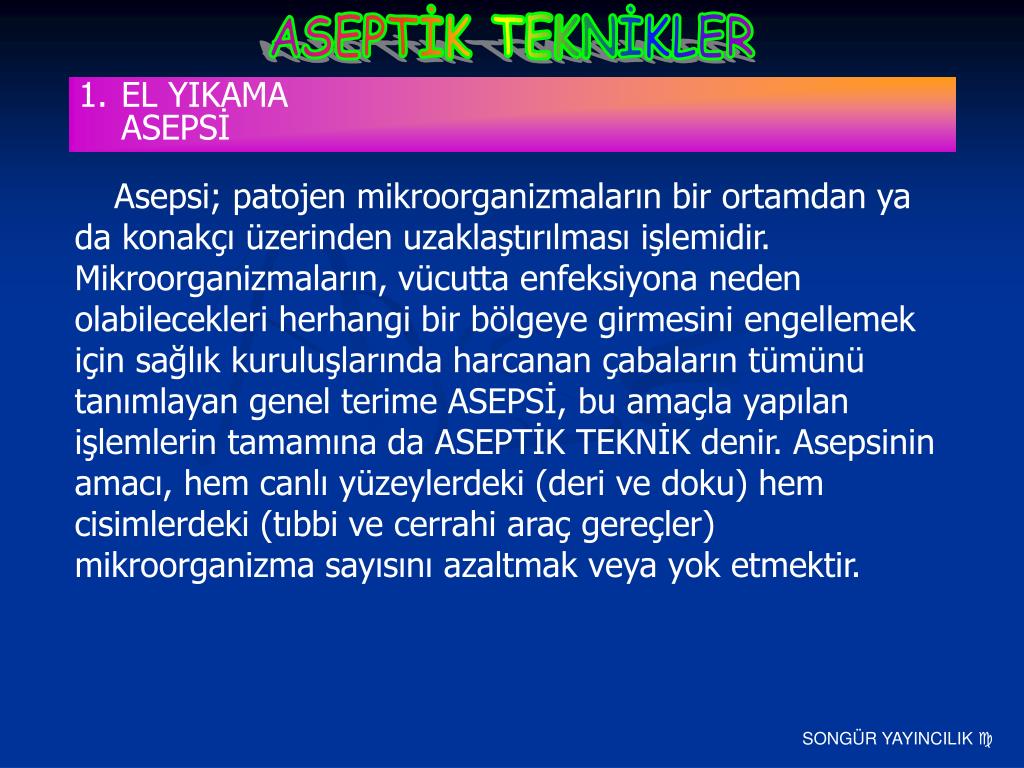 ASEPTİK TEKNİKLER

1. EL YIKAMA
ASEPSİ

Asepsi; patojen mikroorganizmaların bir ortamdan ya da konakçı üzerinden uzaklaştırılması işlemidir. Mikroorganizmaların, vücutta enfeksiyona neden olabilecekleri herhangi bir bölgeye girmesini engellemek için sağlık kuruluşlarında harcanan çabaların tümünü tanımlayan genel terime ASEPSİ, bu amaçla yapılan işlemlerin tamamına da ASEPTİK TEKNİK denir. Asepsinin amacı, hem canlı yüzeylerdeki (deri ve doku) hem cisimlerdeki (tıbbi ve cerrahi araç gereçler) mikroorganizma sayısını azaltmak veya yok etmektir.

SONGÜR YAYINCILIK ♍